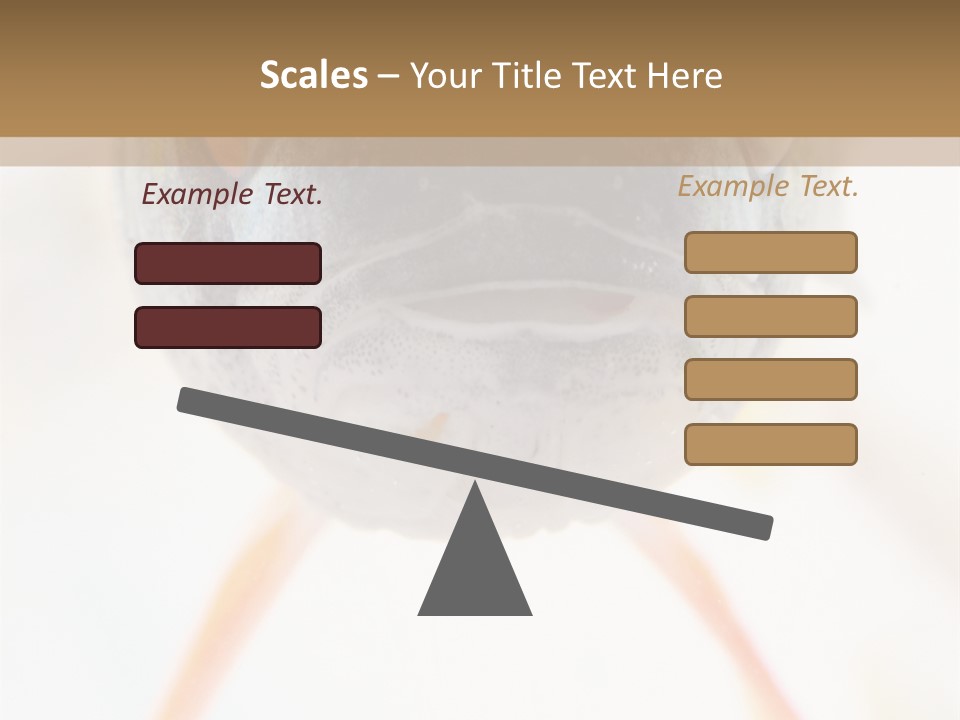 Scales – Your Title Text Here

Example Text.

Example Text.